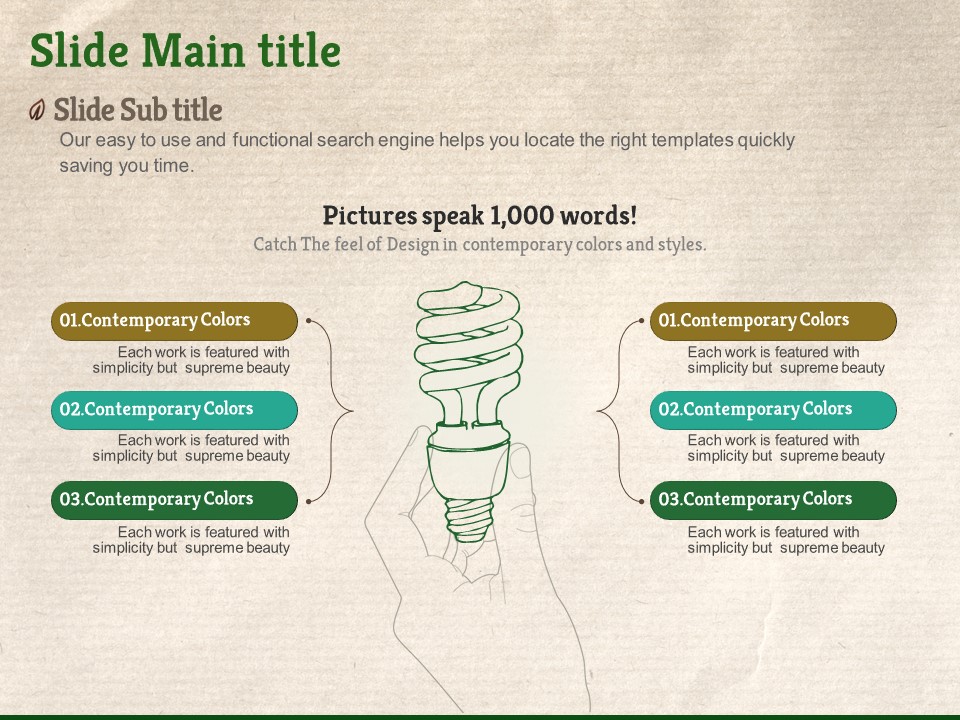 Slide Main title

Slide Sub title

Our easy to use and functional search engine helps you locate the right templates quickly saving you time.

Pictures speak 1,000 words!

Catch The feel of Design in contemporary colors and styles.

01.Contemporary Colors

Each work is featured with simplicity but supreme beauty

02.Contemporary Colors

Each work is featured with simplicity but supreme beauty

03.Contemporary Colors

Each work is featured with simplicity but supreme beauty

01.Contemporary Colors

Each work is featured with simplicity but supreme beauty

02.Contemporary Colors

Each work is featured with simplicity but supreme beauty

03.Contemporary Colors

Each work is featured with simplicity but supreme beauty